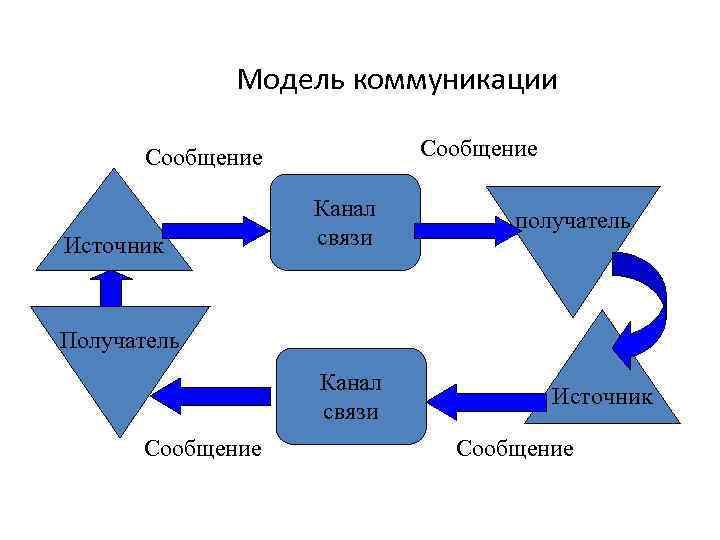 Модель коммуникации

Сообщение

Сообщение

Источник

Канал связи

получатель

Получатель

Канал связи

Источник

Сообщение

Сообщение